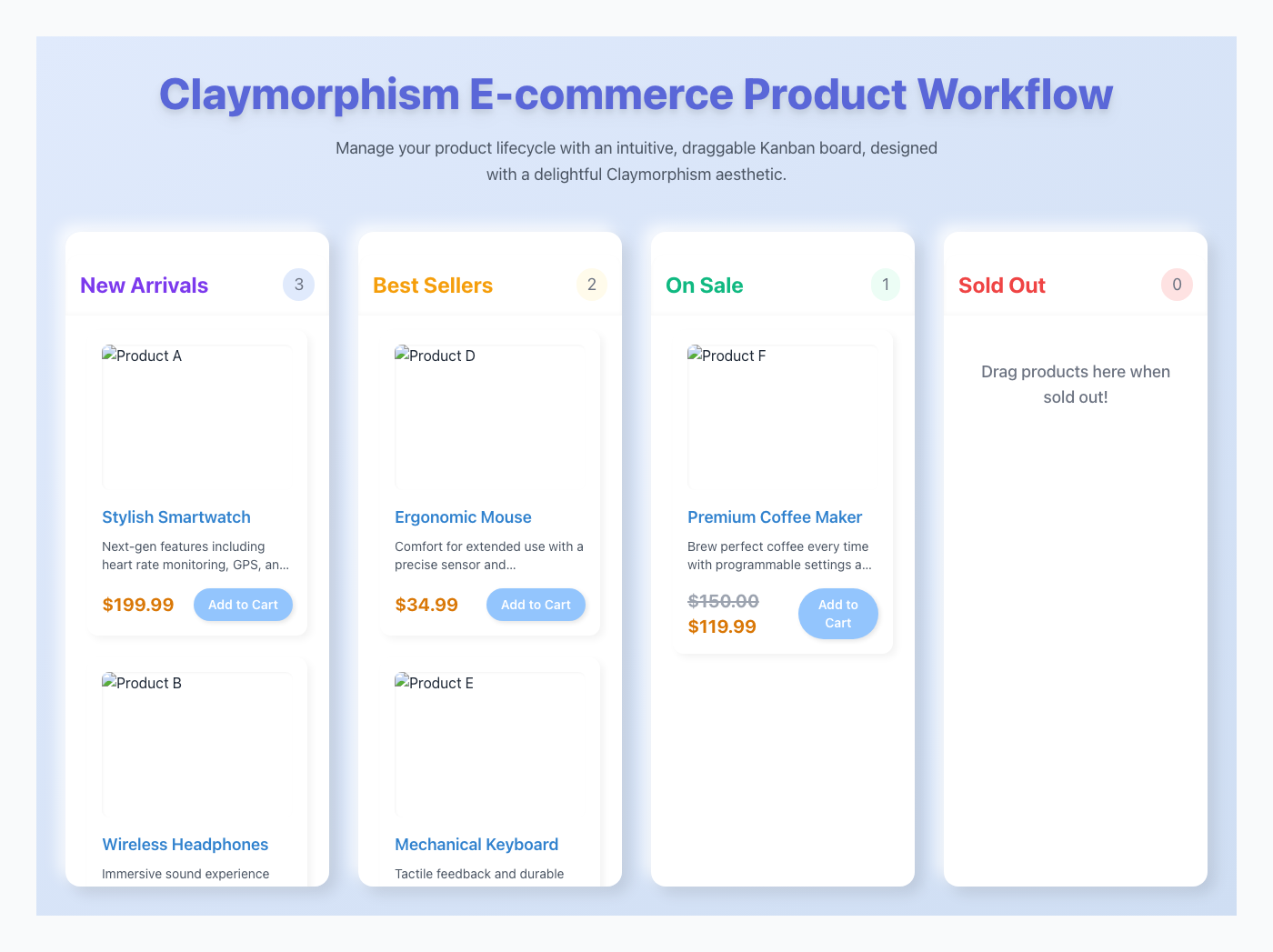 Claymorphism E-commerce Product Workflow

Manage your product lifecycle with an intuitive, draggable Kanban board, designed with a delightful Claymorphism aesthetic.

New Arrivals 3

Product A

Stylish Smartwatch

Next-gen features including heart rate monitoring, GPS, an...

$199.99 Add to Cart

Product B

Wireless Headphones

Immersive sound experience

Best Sellers 2

Product D

Ergonomic Mouse

Comfort for extended use with a precise sensor and...

$34.99 Add to Cart

Product E

Mechanical Keyboard

Tactile feedback and durable

On Sale 1

Product F

Premium Coffee Maker

Brew perfect coffee every time with programmable settings a...

$150.00
$119.99 Add to Cart

Sold Out 0

Drag products here when sold out!